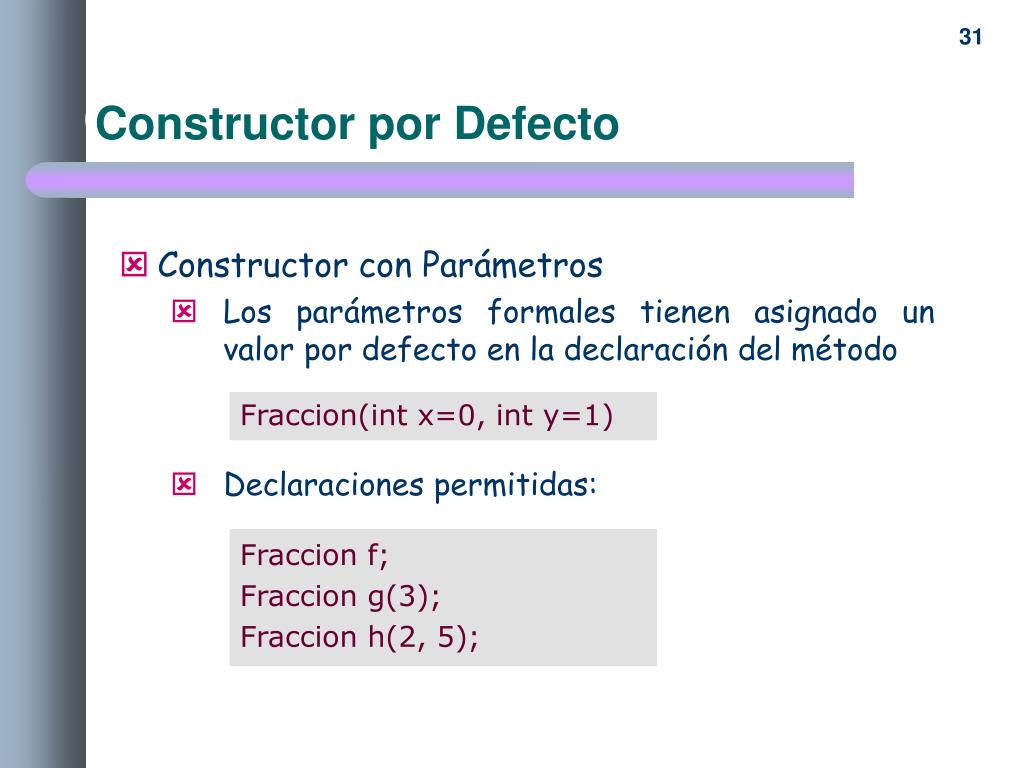 31

Constructor por Defecto

Constructor con Parámetros

Los parámetros formales tienen asignado un valor por defecto en la declaración del método

Fraccion(int x=0, int y=1)

Declaraciones permitidas:

Fraccion f;
Fraccion g(3);
Fraccion h(2, 5);